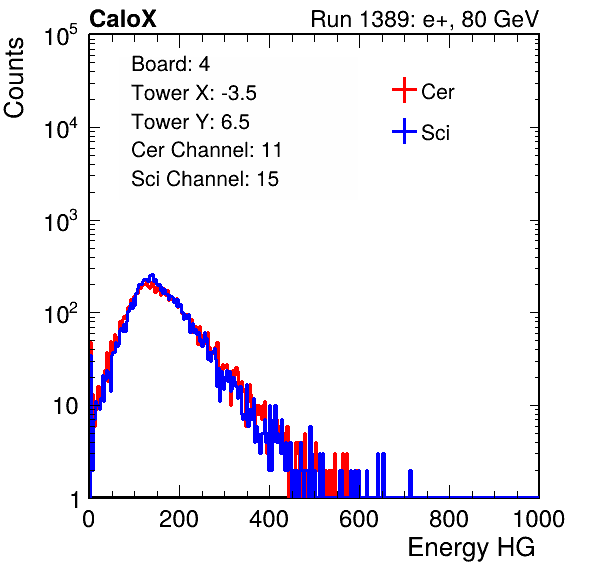 CaloX

Run 1389: e+, 80 GeV

Counts

$10^5$

$10^4$

$10^3$

$10^2$

10

1

Board: 4
Tower X: -3.5
Tower Y: 6.5
Cer Channel: 11
Sci Channel: 15

Cer

Sci

0 200 400 600 800 1000

Energy HG